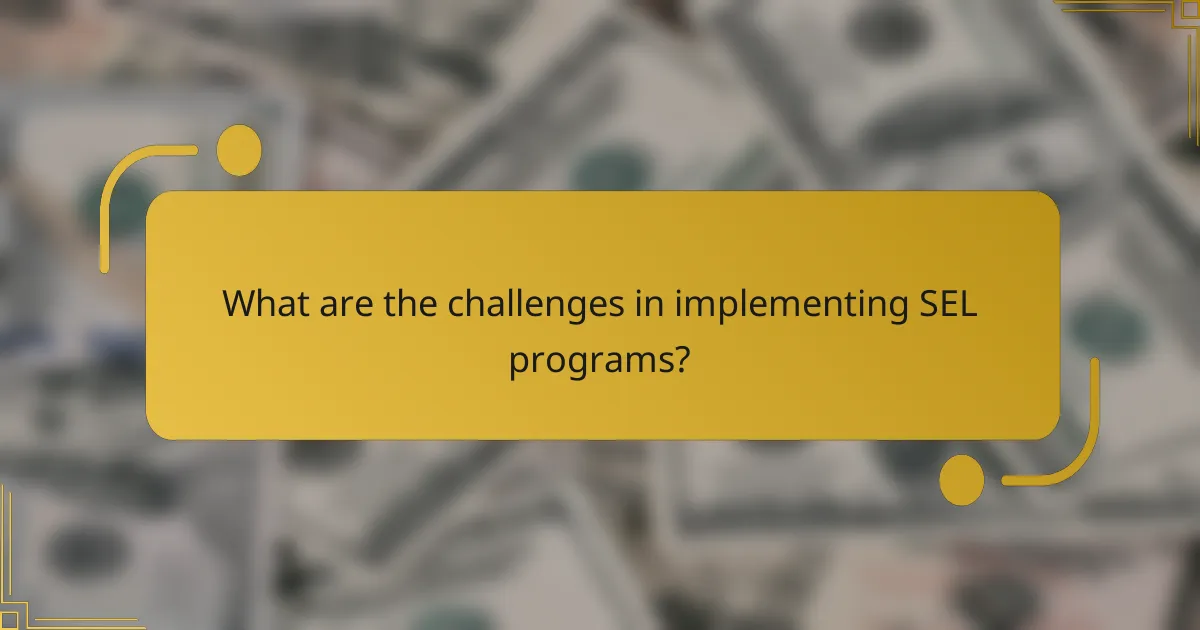 What are the challenges in implementing SEL programs?